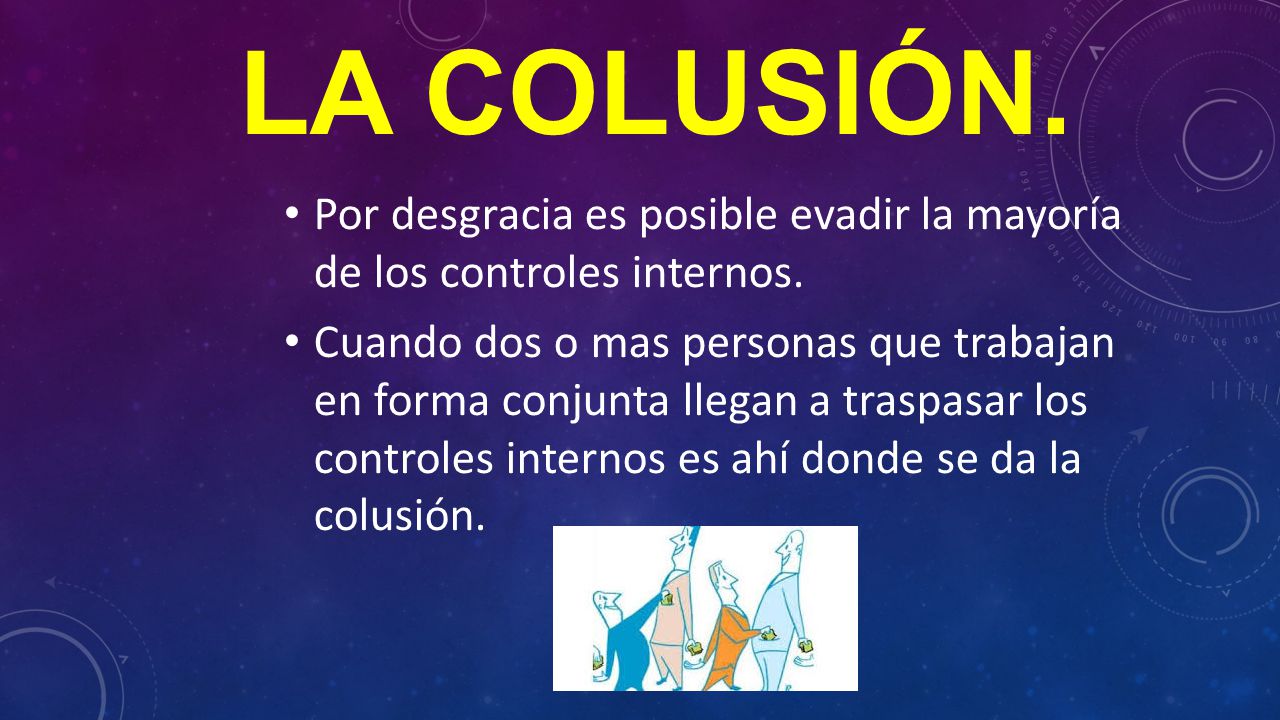 LA COLUSIÓN.

• Por desgracia es posible evadir la mayoría de los controles internos.

• Cuando dos o mas personas que trabajan en forma conjunta llegan a traspasar los controles internos es ahí donde se da la colusión.